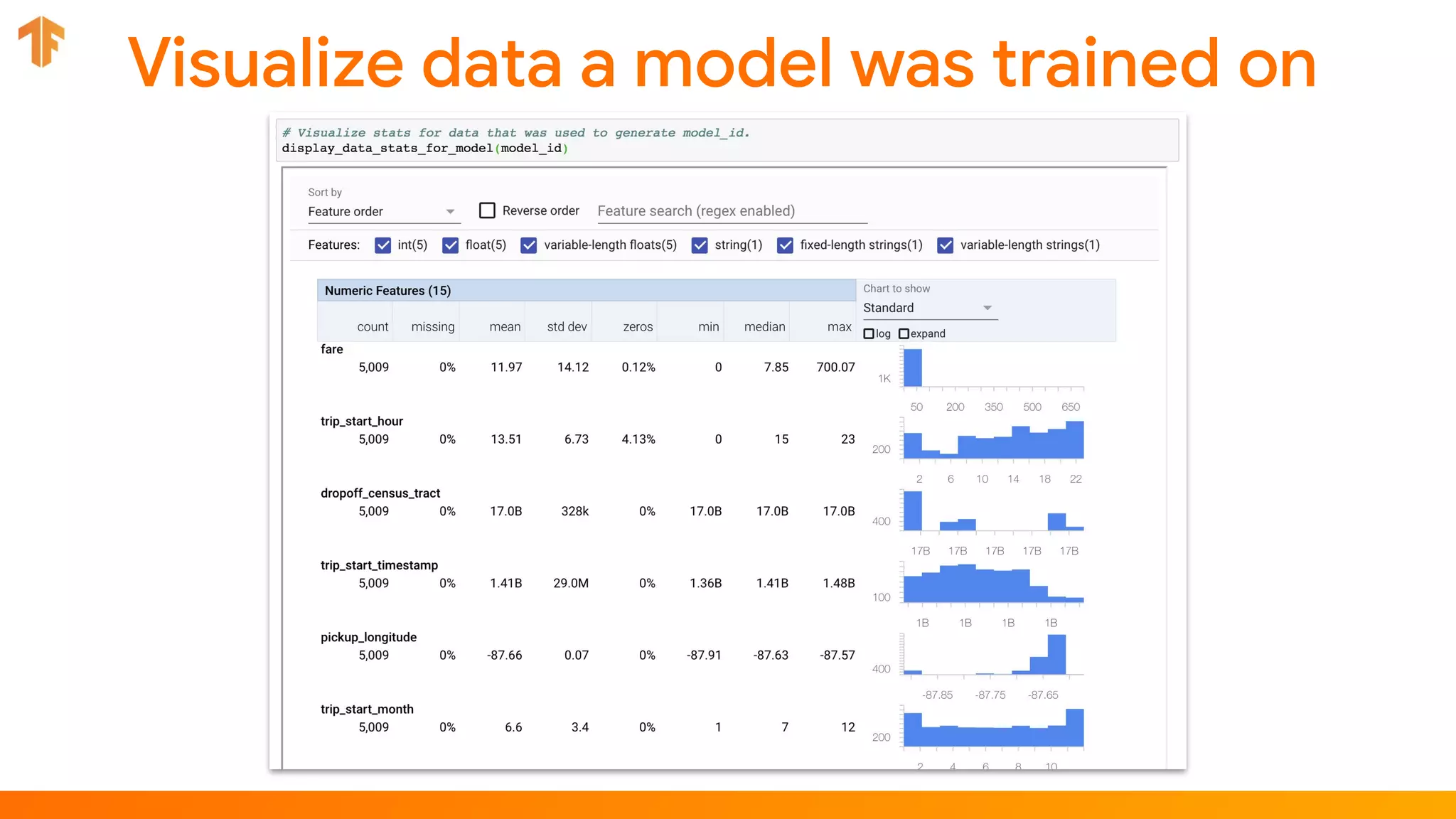 Visualize data a model was trained on

# Visualize stats for data that was used to generate model_id.
display_data_stats_for_model(model_id)

Sort by
Feature order
Reverse order
Feature search (regex enabled)

Features: int(5) float(5) variable-length floats(5) string(1) fixed-length strings(1) variable-length strings(1)

Numeric Features (15)
Chart to show
Standard
log expand

| | count | missing | mean | std dev | zeros | min | median | max |
|---|---|---|---|---|---|---|---|---|
| fare | 5,009 | 0% | 11.97 | 14.12 | 0.12% | 0 | 7.85 | 700.07 |
| trip_start_hour | 5,009 | 0% | 13.51 | 6.73 | 4.13% | 0 | 15 | 23 |
| dropoff_census_tract | 5,009 | 0% | 17.0B | 328k | 0% | 17.0B | 17.0B | 17.0B |
| trip_start_timestamp | 5,009 | 0% | 1.41B | 29.0M | 0% | 1.36B | 1.41B | 1.48B |
| pickup_longitude | 5,009 | 0% | -87.66 | 0.07 | 0% | -87.91 | -87.63 | -87.57 |
| trip_start_month | 5,009 | 0% | 6.6 | 3.4 | 0% | 1 | 7 | 12 |

1K
50 200 350 500 650
200
2 6 10 14 18 22
400
17B 17B 17B 17B 17B
100
1B 1B 1B 1B
400
-87.85 -87.75 -87.65
200
2 4 6 8 10